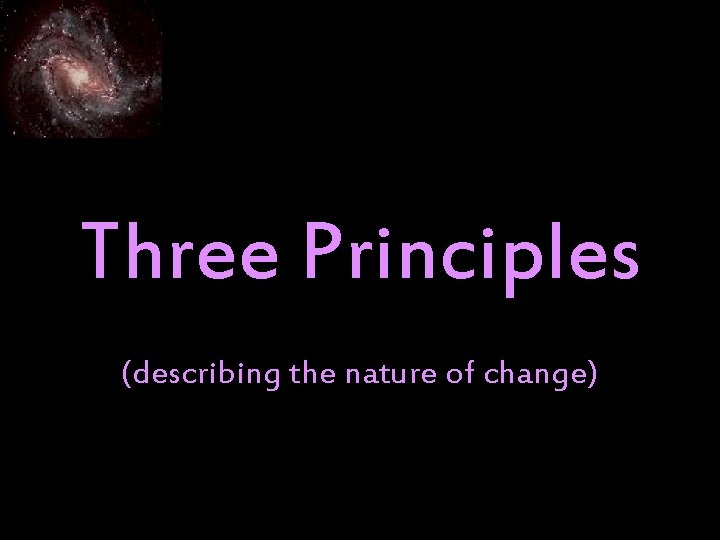 Three Principles

(describing the nature of change)